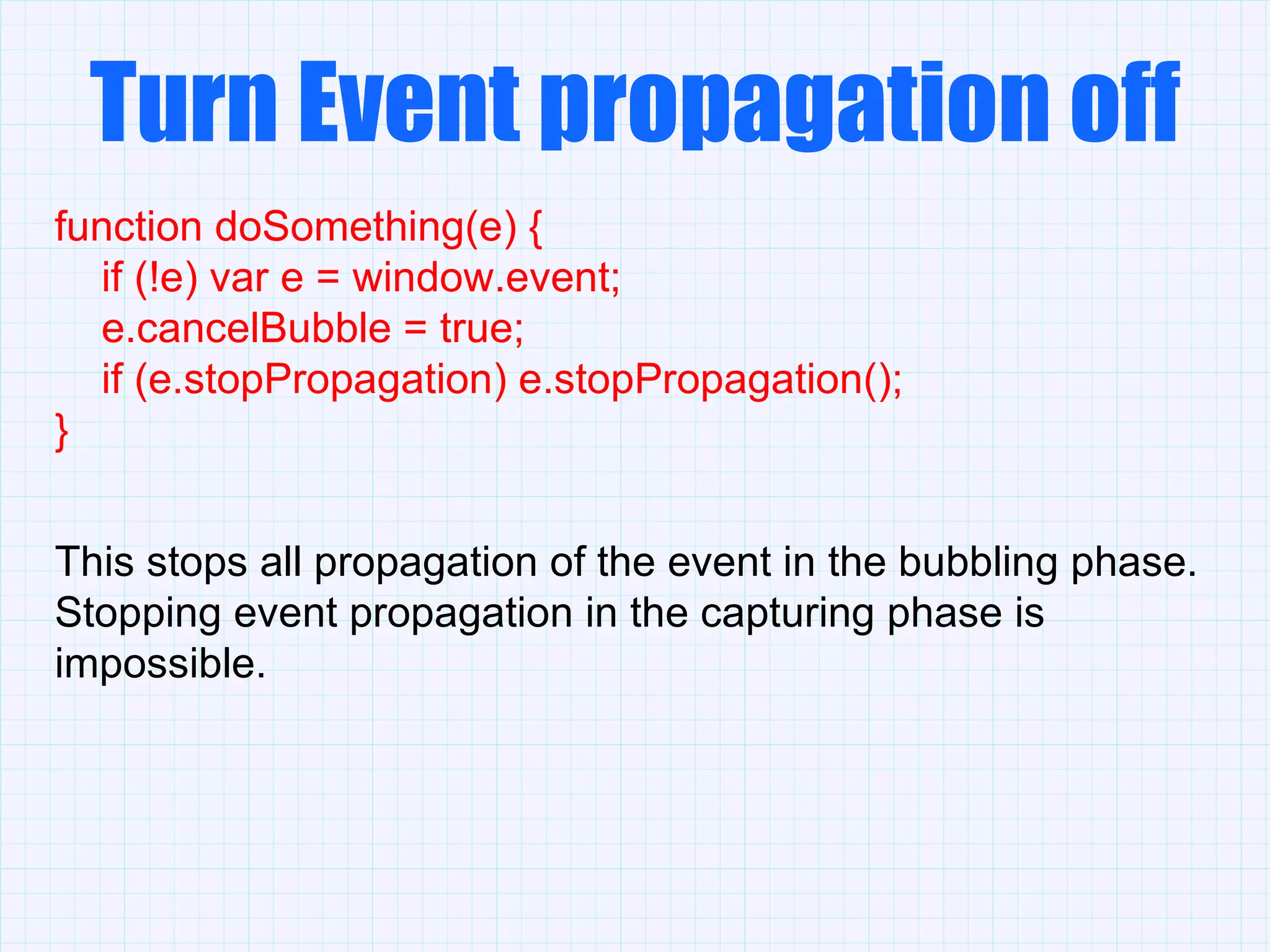 Turn Event propagation off

function doSomething(e) {
    if (!e) var e = window.event;
    e.cancelBubble = true;
    if (e.stopPropagation) e.stopPropagation();
}

This stops all propagation of the event in the bubbling phase. Stopping event propagation in the capturing phase is impossible.